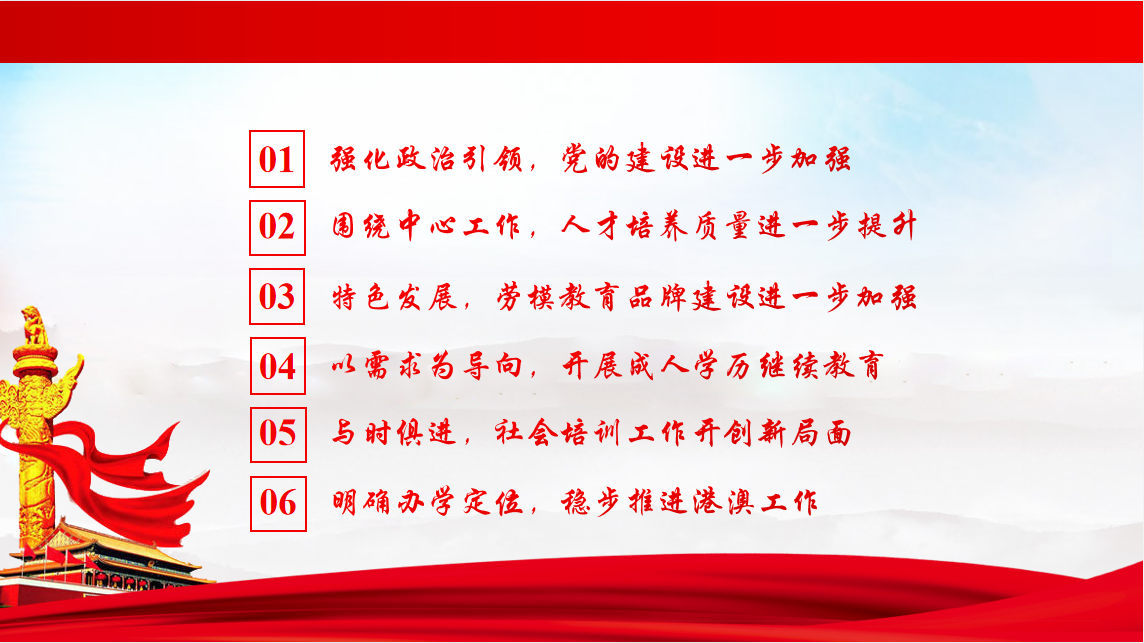 01 强化政治引领，党的建设进一步加强

02 围绕中心工作，人才培养质量进一步提升

03 特色发展，劳模教育品牌建设进一步加强

04 以需求为导向，开展成人学历继续教育

05 与时俱进，社会培训工作开创新局面

06 明确办学定位，稳步推进港澳工作